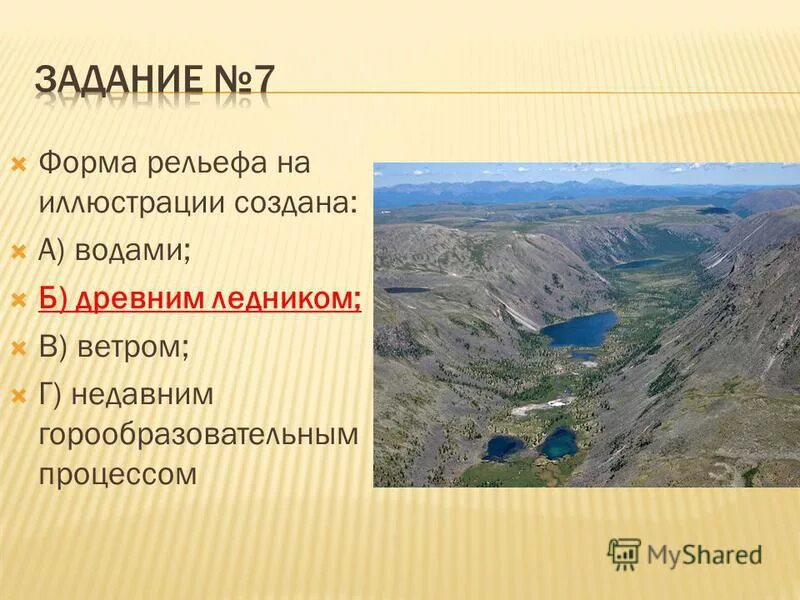 ЗАДАНИЕ №7

Форма рельефа на иллюстрации создана:

А) водами;

Б) древним ледником;

В) ветром;

Г) недавним горообразовательным процессом

MyShared